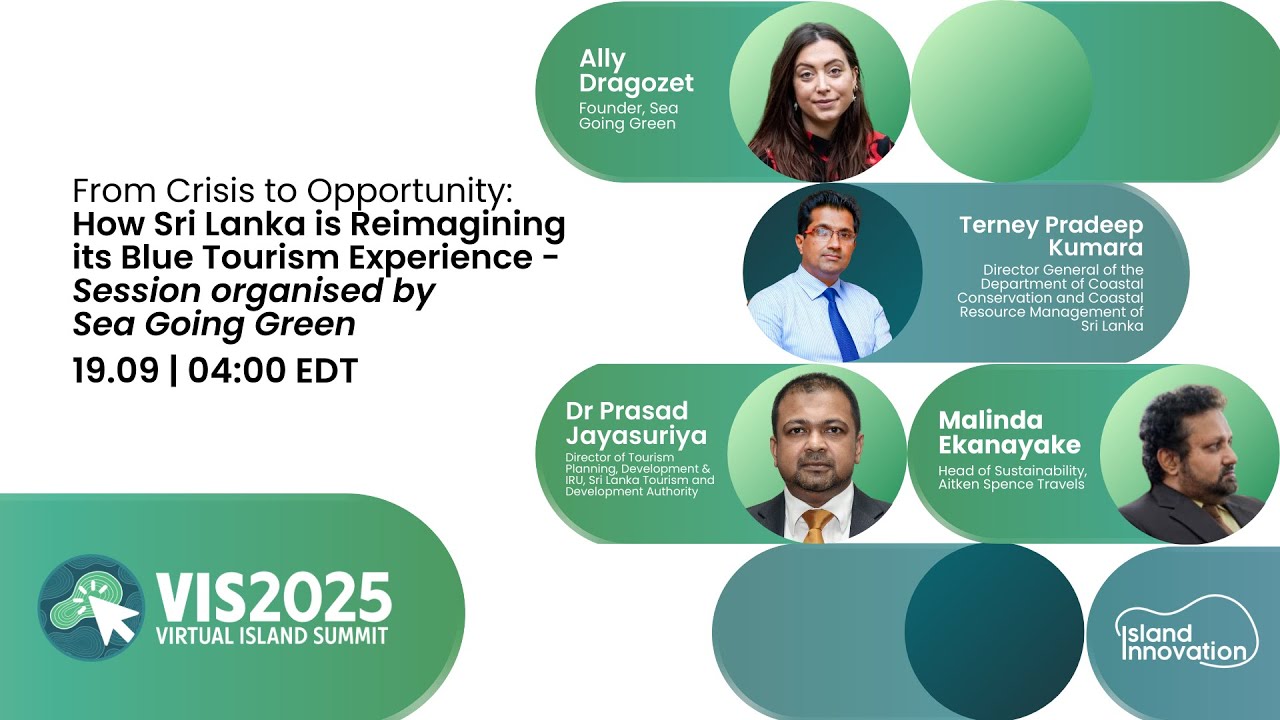 Ally Dragozet
Founder, Sea Going Green

From Crisis to Opportunity: How Sri Lanka is Reimagining its Blue Tourism Experience - Session organised by Sea Going Green

19.09 | 04:00 EDT

Terney Pradeep Kumara
Director General of the Department of Coastal Conservation and Coastal Resource Management of Sri Lanka

Dr Prasad Jayasuriya
Director of Tourism Planning, Development & IRU, Sri Lanka Tourism and Development Authority

Malinda Ekanayake
Head of Sustainability, Aitken Spence Travels

VIS2025
VIRTUAL ISLAND SUMMIT

Island Innovation